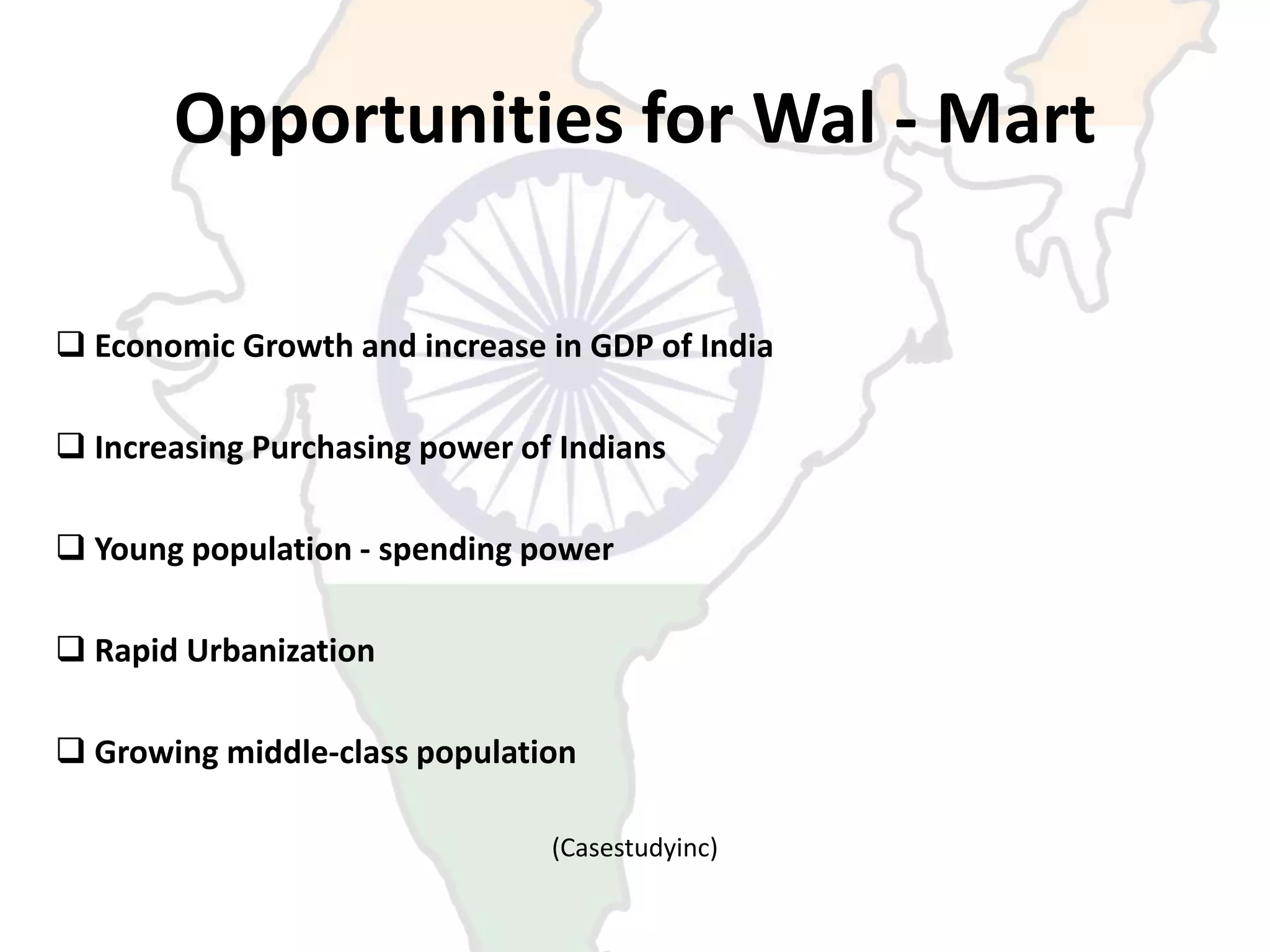 Opportunities for Wal - Mart

❑ Economic Growth and increase in GDP of India

❑ Increasing Purchasing power of Indians

❑ Young population - spending power

❑ Rapid Urbanization

❑ Growing middle-class population

(Casestudyinc)